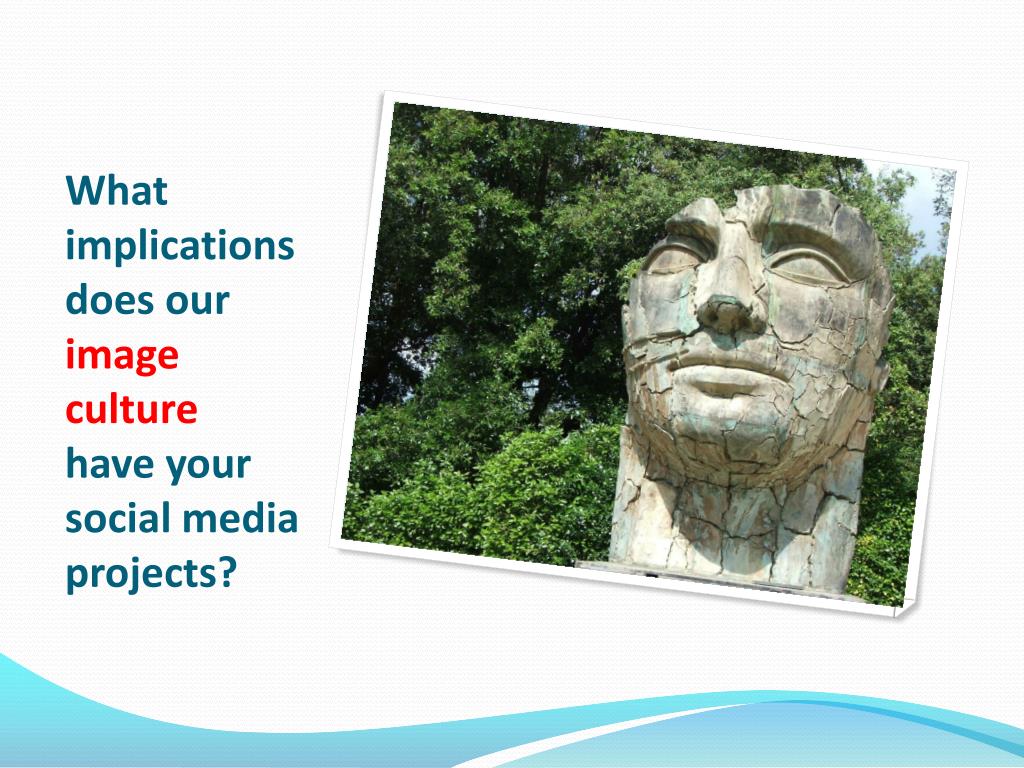 What implications does our image culture have your social media projects?